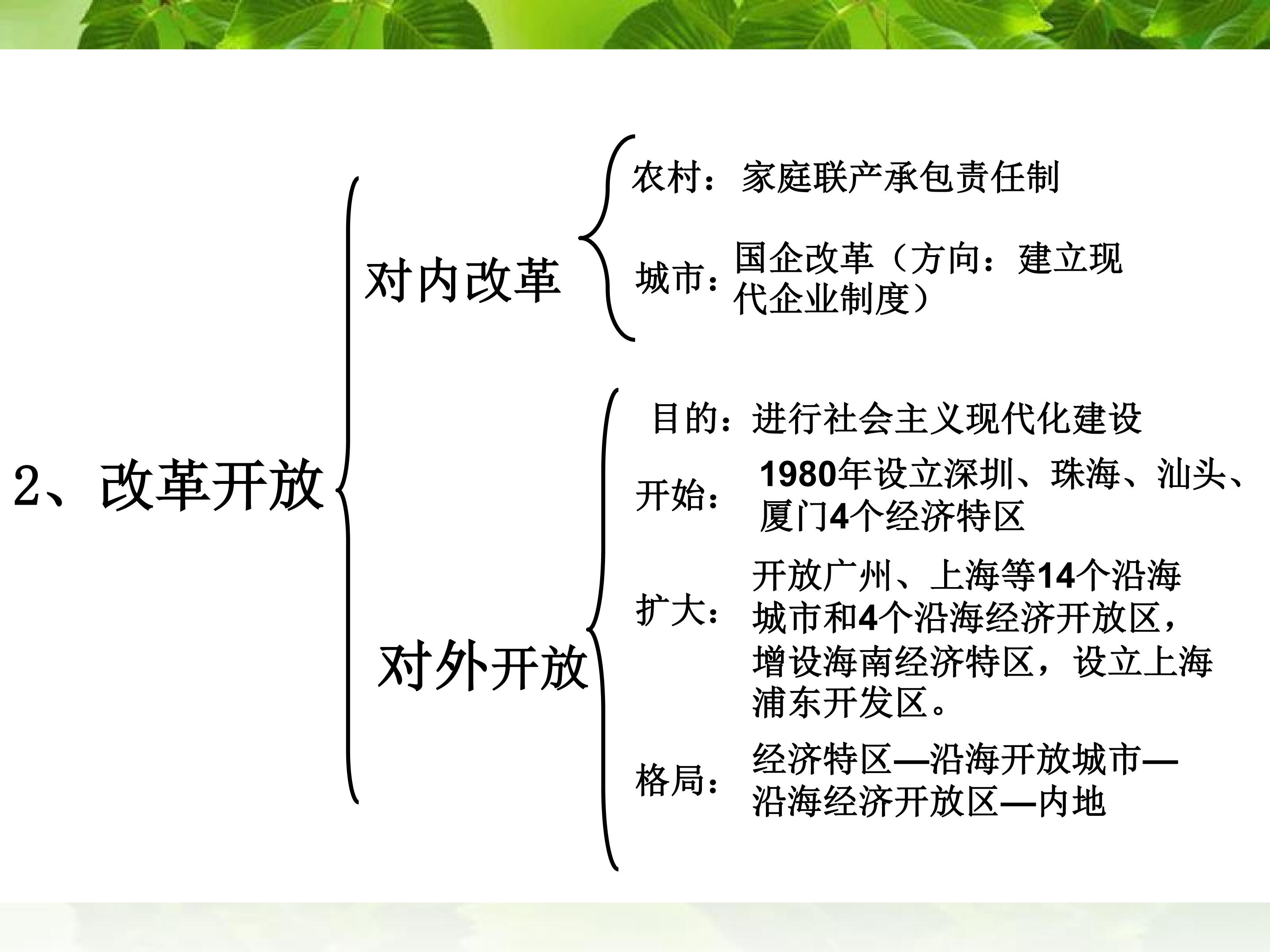 2、改革开放

对内改革

农村：家庭联产承包责任制

城市：国企改革（方向：建立现代企业制度）

对外开放

目的：进行社会主义现代化建设

开始：1980年设立深圳、珠海、汕头、厦门4个经济特区

扩大：开放广州、上海等14个沿海城市和4个沿海经济开放区，增设海南经济特区，设立上海浦东开发区。

格局：经济特区—沿海开放城市—沿海经济开放区—内地